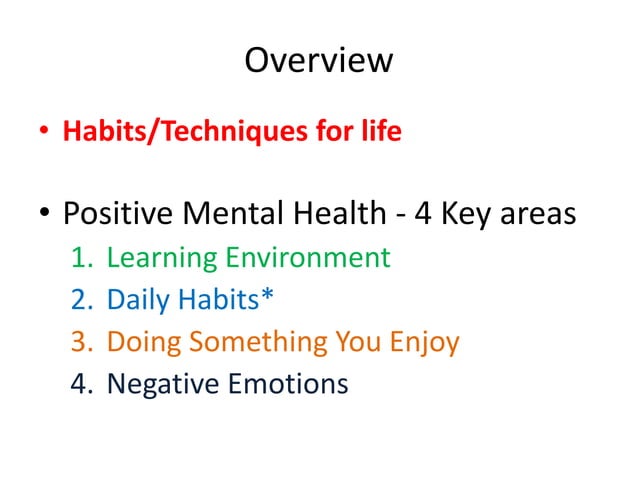 Overview

• Habits/Techniques for life

• Positive Mental Health - 4 Key areas
1. Learning Environment
2. Daily Habits*
3. Doing Something You Enjoy
4. Negative Emotions